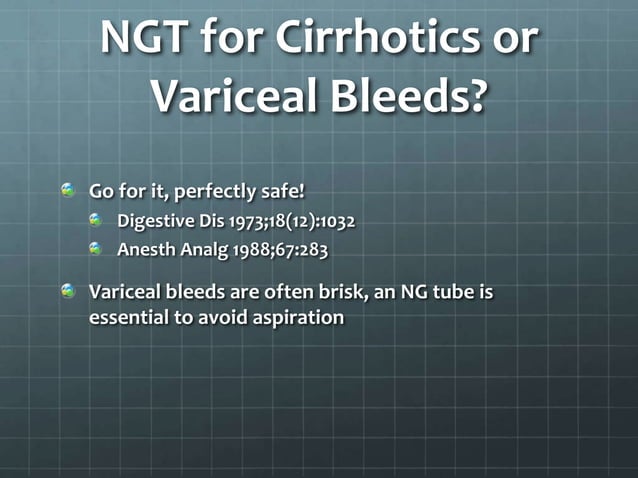 NGT for Cirrhotics or Variceal Bleeds?

Go for it, perfectly safe!

Digestive Dis 1973;18(12):1032

Anesth Analg 1988;67:283

Variceal bleeds are often brisk, an NG tube is essential to avoid aspiration